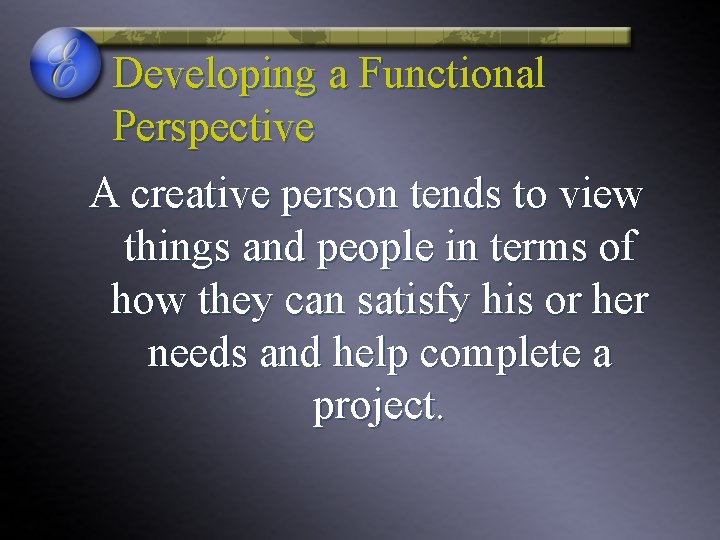 E

Developing a Functional Perspective

A creative person tends to view things and people in terms of how they can satisfy his or her needs and help complete a project.